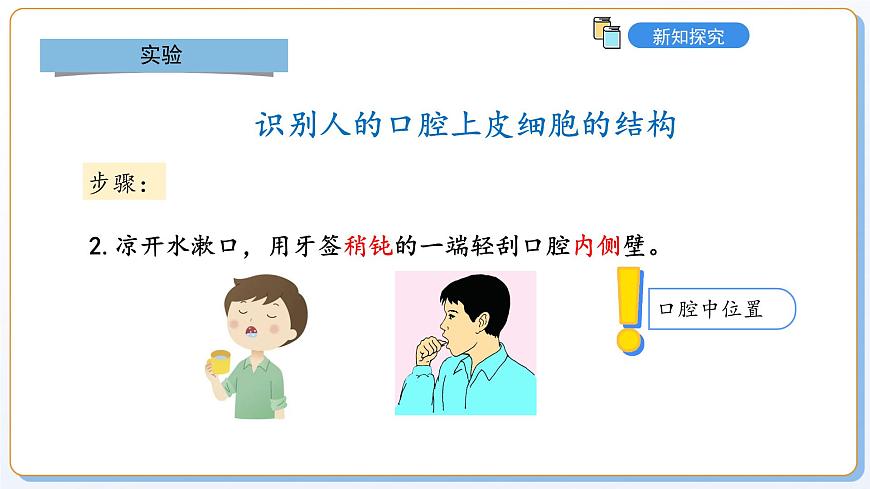 实验

新知探究

识别人的口腔上皮细胞的结构

步骤：

2. 凉开水漱口，用牙签稍钝的一端轻刮口腔内侧壁。

口腔中位置